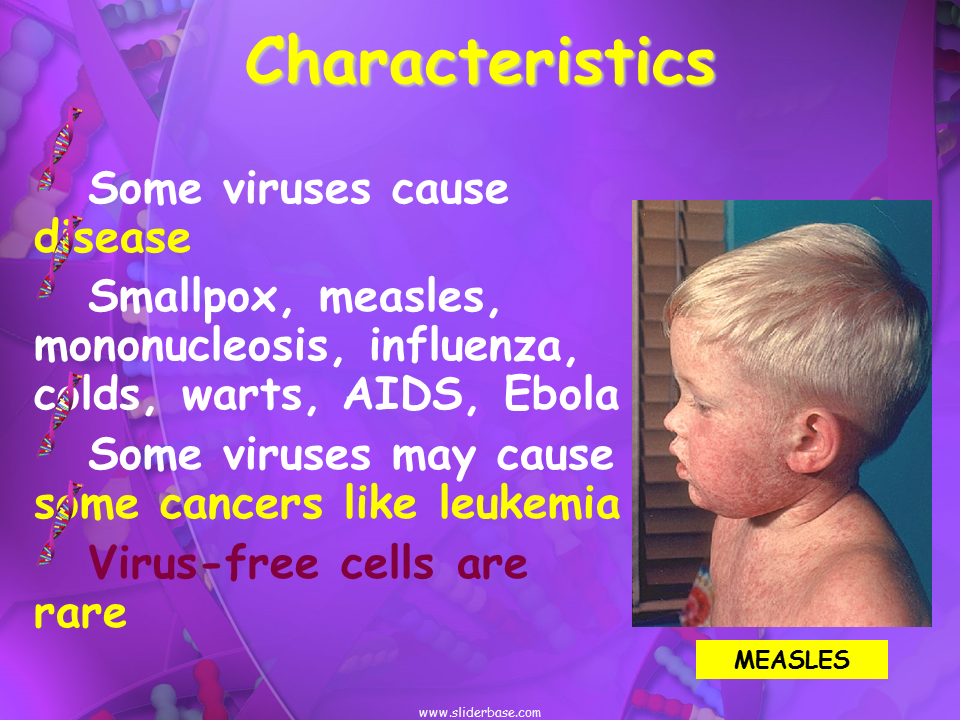 Characteristics

Some viruses cause disease

Smallpox, measles, mononucleosis, influenza, colds, warts, AIDS, Ebola

Some viruses may cause some cancers like leukemia

Virus-free cells are rare

MEASLES

www.sliderbase.com